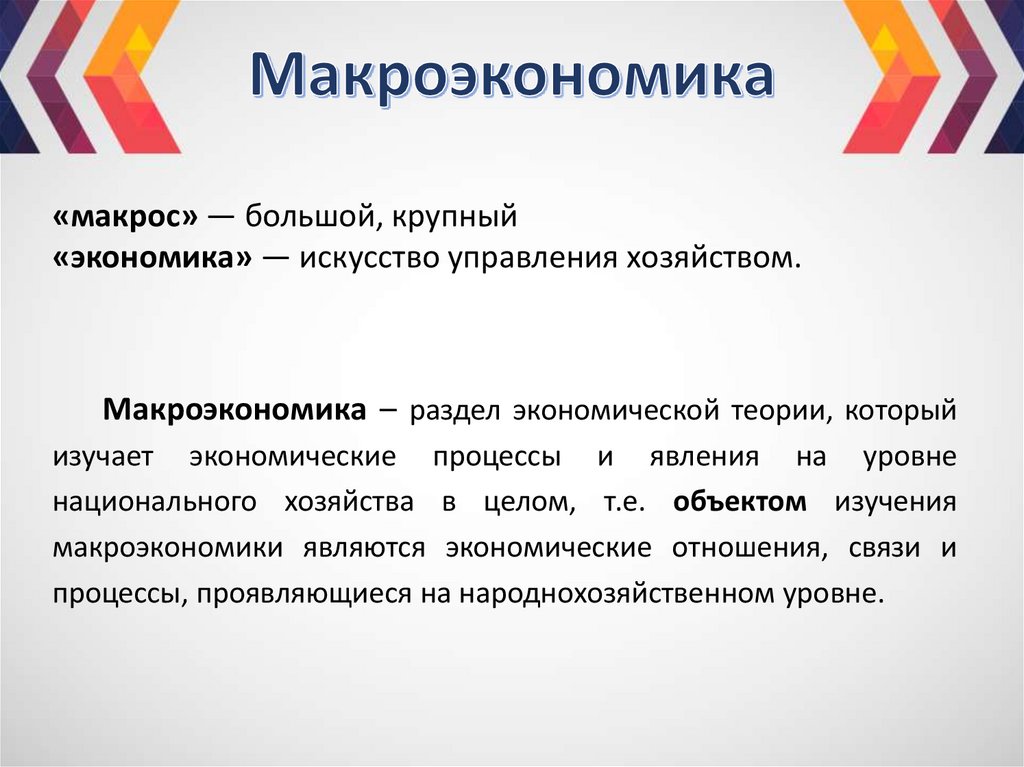 Макроэкономика

«макрос» — большой, крупный
«экономика» — искусство управления хозяйством.

Макроэкономика – раздел экономической теории, который изучает экономические процессы и явления на уровне национального хозяйства в целом, т.е. объектом изучения макроэкономики являются экономические отношения, связи и процессы, проявляющиеся на народнохозяйственном уровне.